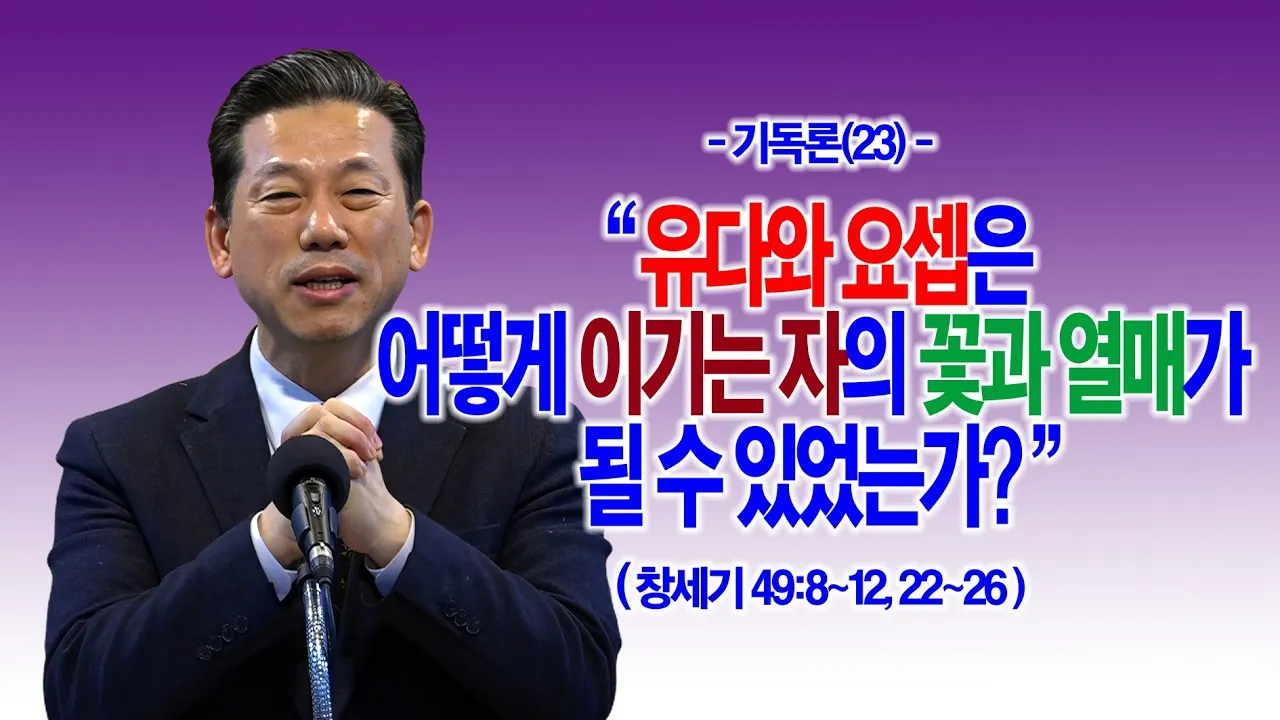 - 기독론(23) -

“유다와 요셉은 어떻게 이기는 자의 꽃과 열매가 될 수 있었는가?”

( 창세기 49:8~12, 22~26 )